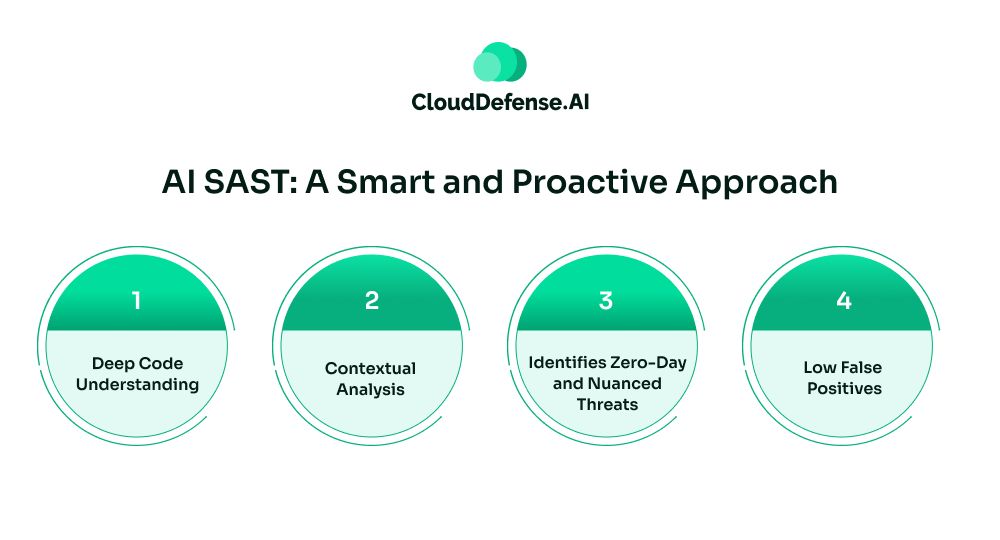 CloudDefense.AI

AI SAST: A Smart and Proactive Approach

1

Deep Code Understanding

2

Contextual Analysis

3

Identifies Zero-Day and Nuanced Threats

4

Low False Positives